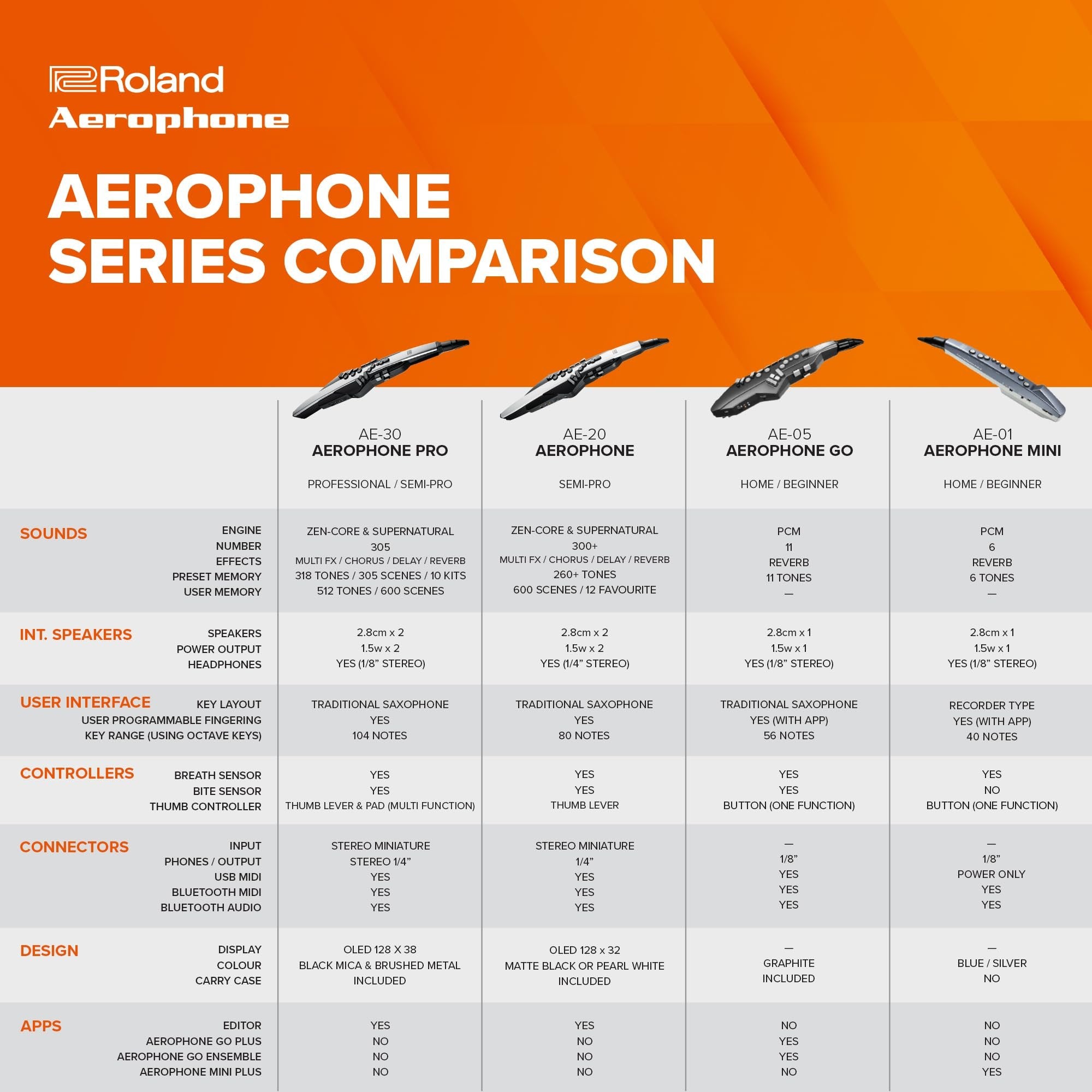 Roland
Aerophone

AEROPHONE SERIES COMPARISON

| | | AE-30 AEROPHONE PRO | AE-20 AEROPHONE | AE-05 AEROPHONE GO | AE-01 AEROPHONE MINI |
|---|---|---|---|---|---|
| | | PROFESSIONAL / SEMI-PRO | SEMI-PRO | HOME / BEGINNER | HOME / BEGINNER |
| SOUNDS | ENGINE | ZEN-CORE & SUPERNATURAL | ZEN-CORE & SUPERNATURAL | PCM | PCM |
| | NUMBER | 305 | 300+ | 11 | 6 |
| | EFFECTS | MULTI FX / CHORUS / DELAY / REVERB | MULTI FX / CHORUS / DELAY / REVERB | REVERB | REVERB |
| | PRESET MEMORY | 318 TONES / 305 SCENES / 10 KITS | 260+ TONES | 11 TONES | 6 TONES |
| | USER MEMORY | 512 TONES / 600 SCENES | 600 SCENES / 12 FAVOURITE | — | — |
| INT. SPEAKERS | SPEAKERS | 2.8cm x 2 | 2.8cm x 2 | 2.8cm x 1 | 2.8cm x 1 |
| | POWER OUTPUT | 1.5w x 2 | 1.5w x 2 | 1.5w x 1 | 1.5w x 1 |
| | HEADPHONES | YES (1/8” STEREO) | YES (1/4” STEREO) | YES (1/8” STEREO) | YES (1/8” STEREO) |
| USER INTERFACE | KEY LAYOUT | TRADITIONAL SAXOPHONE | TRADITIONAL SAXOPHONE | TRADITIONAL SAXOPHONE | RECORDER TYPE |
| | USER PROGRAMMABLE FINGERING | YES | YES | YES (WITH APP) | YES (WITH APP) |
| | KEY RANGE (USING OCTAVE KEYS) | 104 NOTES | 80 NOTES | 56 NOTES | 40 NOTES |
| CONTROLLERS | BREATH SENSOR | YES | YES | YES | YES |
| | BITE SENSOR | YES | YES | YES | NO |
| | THUMB CONTROLLER | THUMB LEVER & PAD (MULTI FUNCTION) | THUMB LEVER | BUTTON (ONE FUNCTION) | BUTTON (ONE FUNCTION) |
| CONNECTORS | INPUT | STEREO MINIATURE | STEREO MINIATURE | — | — |
| | PHONES / OUTPUT | STEREO 1/4” | 1/4” | 1/8” | 1/8” |
| | USB MIDI | YES | YES | YES | POWER ONLY |
| | BLUETOOTH MIDI | YES | YES | YES | YES |
| | BLUETOOTH AUDIO | YES | YES | YES | YES |
| DESIGN | DISPLAY | OLED 128 X 38 | OLED 128 x 32 | — | — |
| | COLOUR | BLACK MICA & BRUSHED METAL | MATTE BLACK OR PEARL WHITE | GRAPHITE | BLUE / SILVER |
| | CARRY CASE | INCLUDED | INCLUDED | INCLUDED | NO |
| APPS | EDITOR | YES | YES | NO | NO |
| | AEROPHONE GO PLUS | NO | NO | YES | NO |
| | AEROPHONE GO ENSEMBLE | NO | NO | YES | NO |
| | AEROPHONE MINI PLUS | NO | NO | NO | YES |